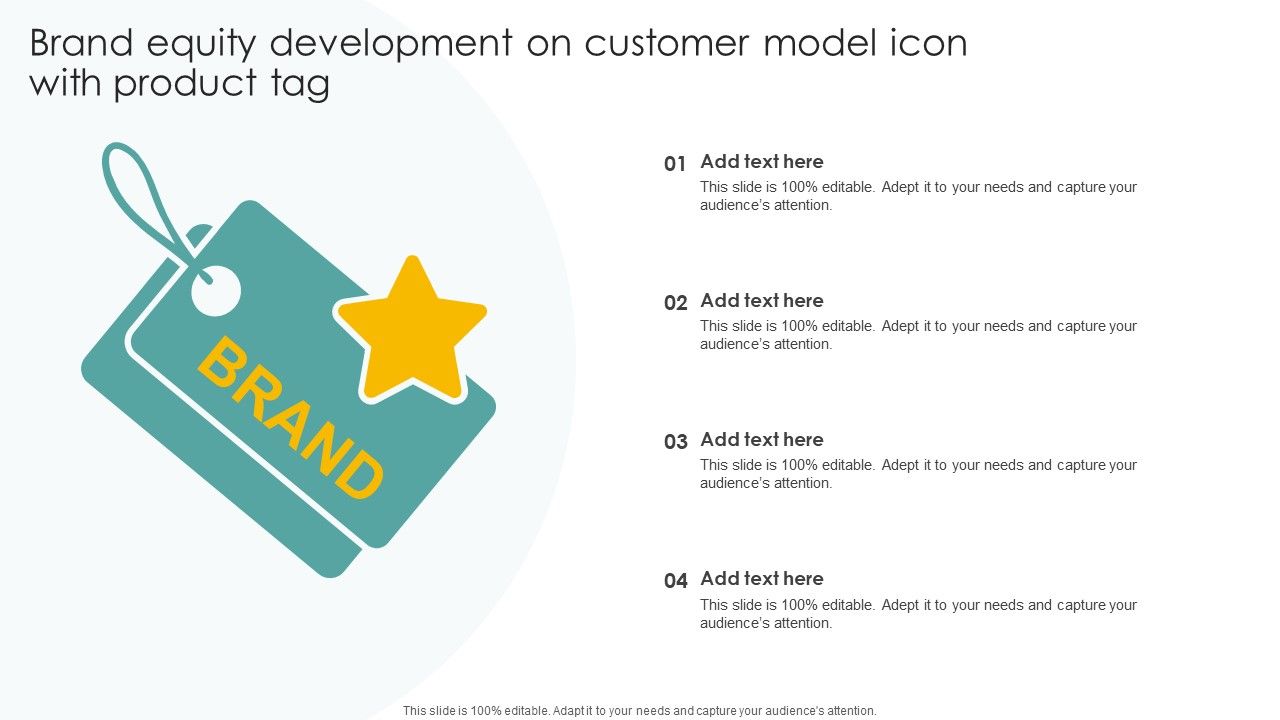 Brand equity development on customer model icon with product tag

BRAND

01 Add text here
This slide is 100% editable. Adept it to your needs and capture your audience's attention.

02 Add text here
This slide is 100% editable. Adept it to your needs and capture your audience's attention.

03 Add text here
This slide is 100% editable. Adept it to your needs and capture your audience's attention.

04 Add text here
This slide is 100% editable. Adept it to your needs and capture your audience's attention.

This slide is 100% editable. Adapt it to your needs and capture your audience's attention.